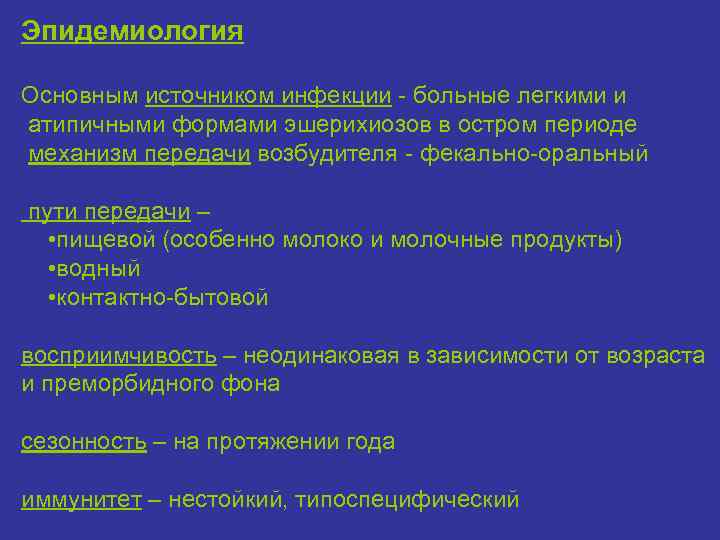 Эпидемиология

Основным источником инфекции - больные легкими и атипичными формами эшерихиозов в остром периоде механизм передачи возбудителя - фекально-оральный

пути передачи –
•пищевой (особенно молоко и молочные продукты)
•водный
•контактно-бытовой

восприимчивость – неодинаковая в зависимости от возраста и преморбидного фона

сезонность – на протяжении года

иммунитет – нестойкий, типоспецифический